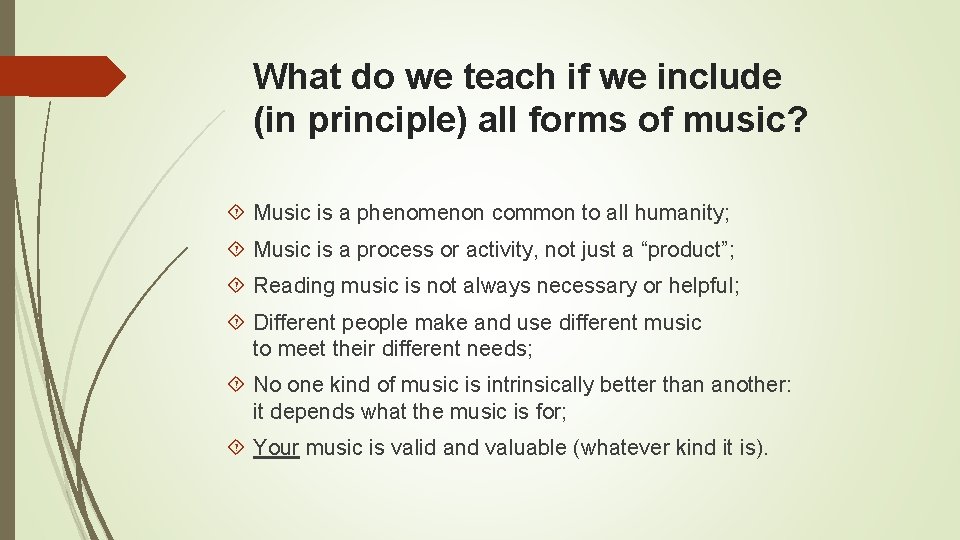 What do we teach if we include (in principle) all forms of music?

Music is a phenomenon common to all humanity;

Music is a process or activity, not just a “product”;

Reading music is not always necessary or helpful;

Different people make and use different music to meet their different needs;

No one kind of music is intrinsically better than another: it depends what the music is for;

Your music is valid and valuable (whatever kind it is).